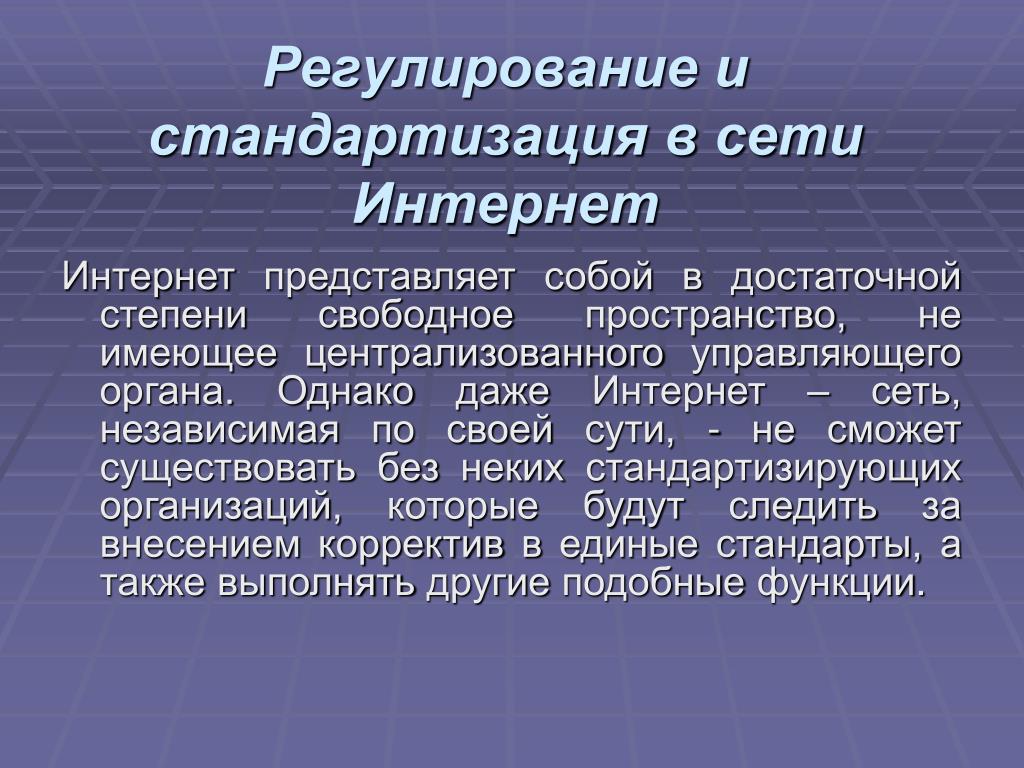 Регулирование и стандартизация в сети Интернет

Интернет представляет собой в достаточной степени свободное пространство, не имеющее централизованного управляющего органа. Однако даже Интернет – сеть, независимая по своей сути, - не сможет существовать без неких стандартизирующих организаций, которые будут следить за внесением корректив в единые стандарты, а также выполнять другие подобные функции.